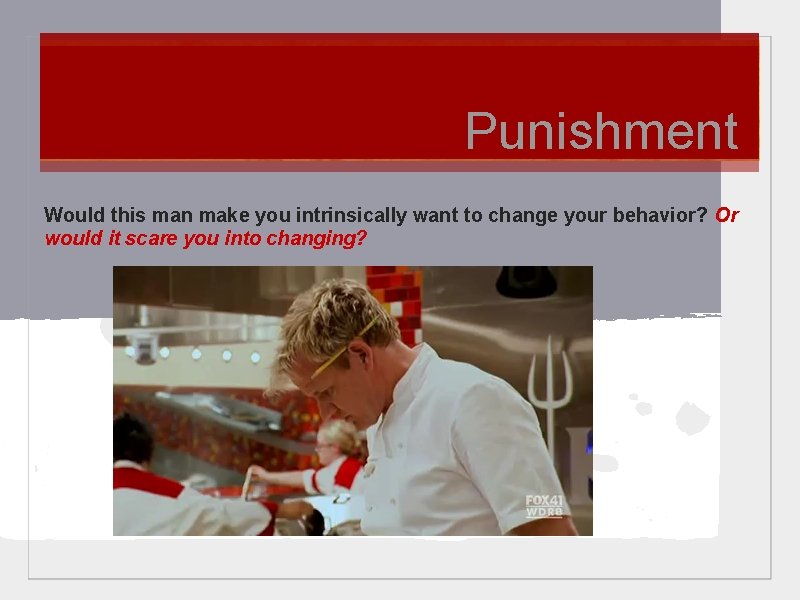 Punishment

Would this man make you intrinsically want to change your behavior? Or would it scare you into changing?

FOX41
WDRB